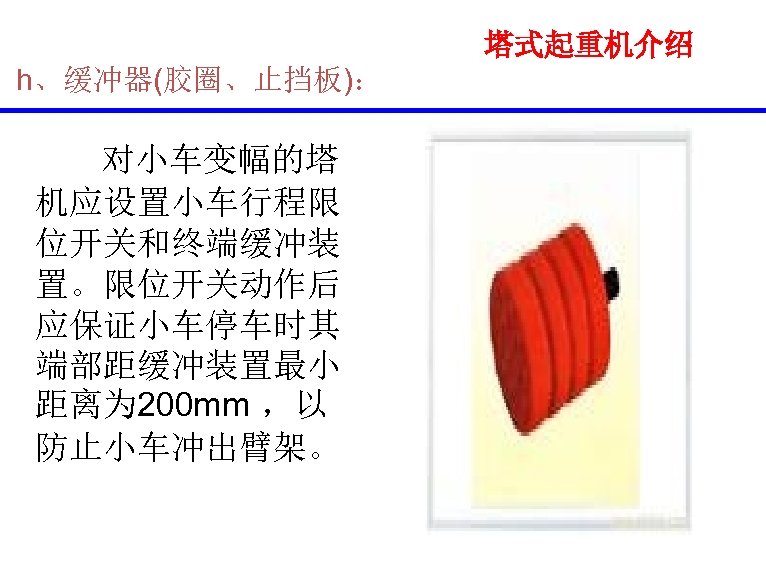 塔式起重机介绍

h、缓冲器(胶圈、止挡板)：

对小车变幅的塔机应设置小车行程限位开关和终端缓冲装置。限位开关动作后应保证小车停车时其端部距缓冲装置最小距离为200mm，以防止小车冲出臂架。